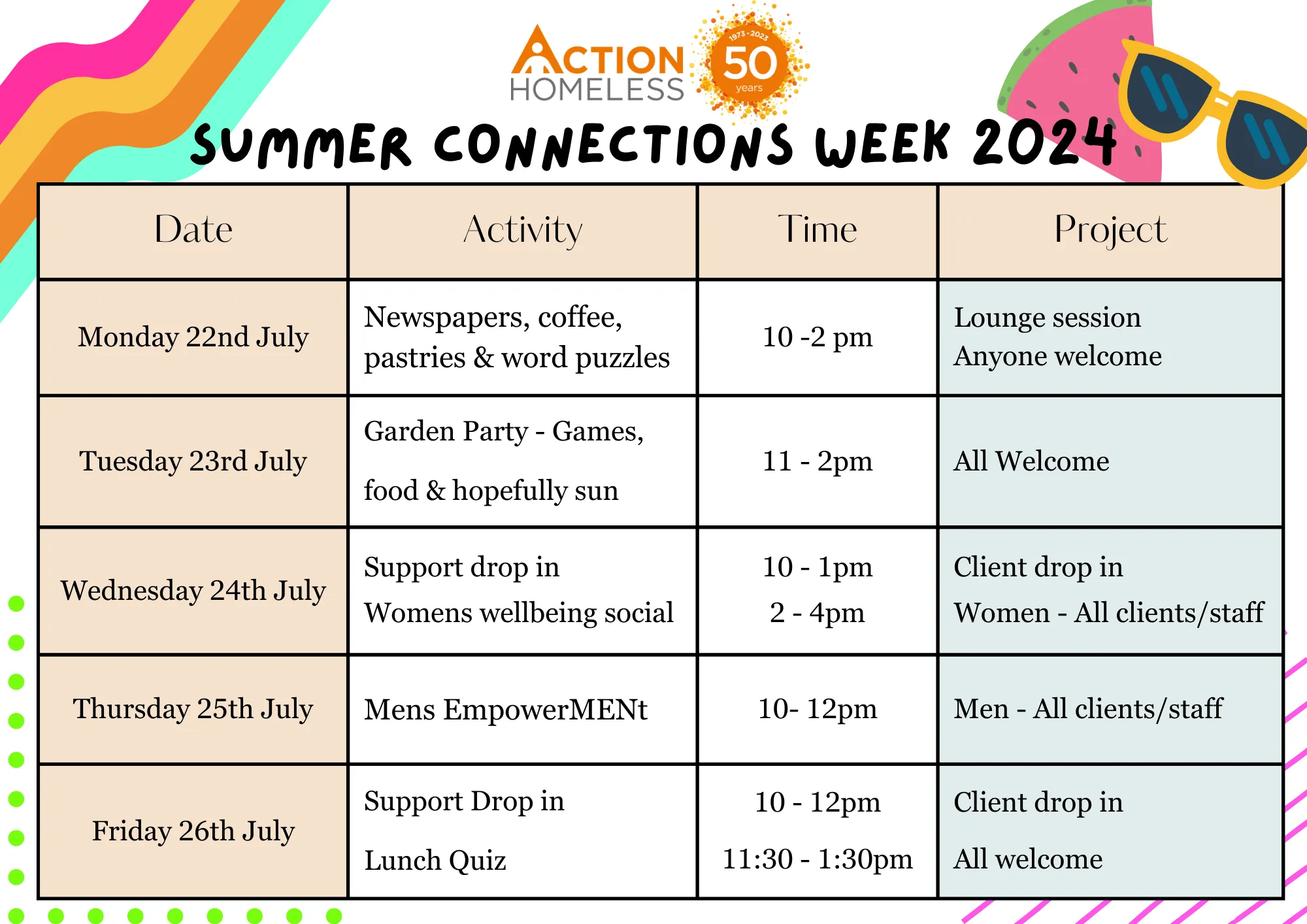 ACTION HOMELESS 1973-2023 50 years

SUMMER CONNECTIONS WEEK 2024

| Date | Activity | Time | Project |
|---|---|---|---|
| Monday 22nd July | Newspapers, coffee, pastries & word puzzles | 10 -2 pm | Lounge session Anyone welcome |
| Tuesday 23rd July | Garden Party - Games, food & hopefully sun | 11 - 2pm | All Welcome |
| Wednesday 24th July | Support drop in Womens wellbeing social | 10 - 1pm 2 - 4pm | Client drop in Women - All clients/staff |
| Thursday 25th July | Mens EmpowerMENt | 10- 12pm | Men - All clients/staff |
| Friday 26th July | Support Drop in Lunch Quiz | 10 - 12pm 11:30 - 1:30pm | Client drop in All welcome |